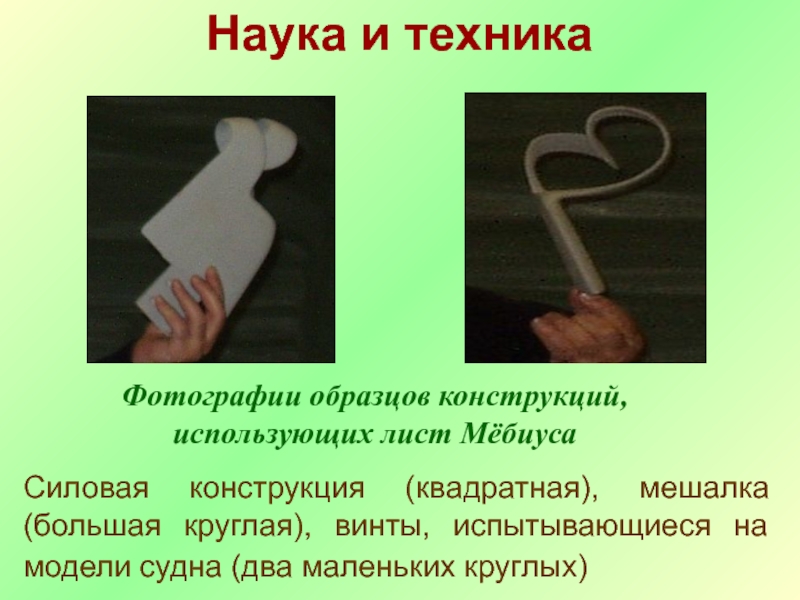 Наука и техника

Фотографии образцов конструкций, использующих лист Мёбиуса

Силовая конструкция (квадратная), мешалка (большая круглая), винты, испытывающиеся на модели судна (два маленьких круглых)